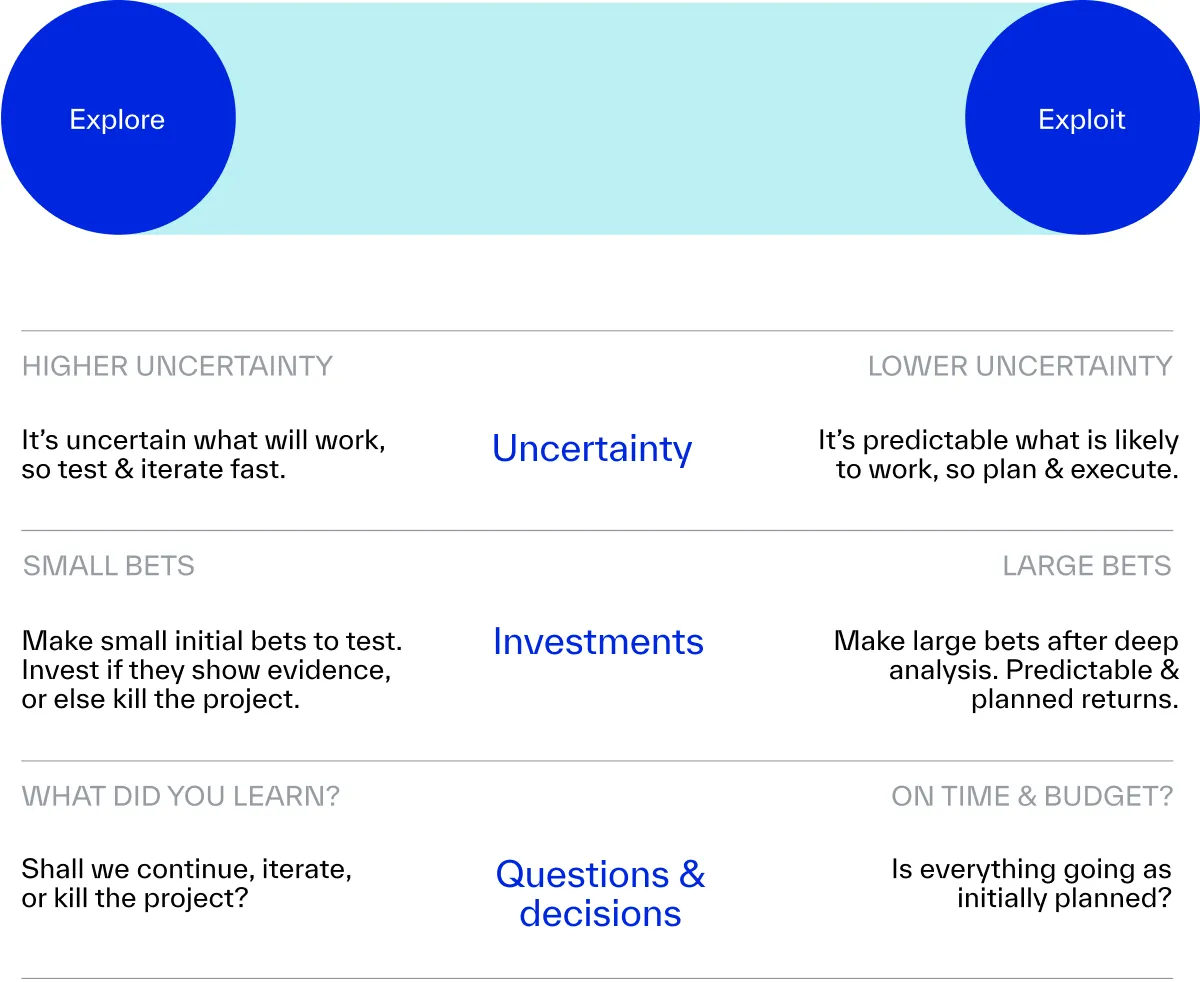 Explore

Exploit

HIGHER UNCERTAINTY

It's uncertain what will work, so test & iterate fast.

Uncertainty

LOWER UNCERTAINTY

It's predictable what is likely to work, so plan & execute.

SMALL BETS

Make small initial bets to test. Invest if they show evidence, or else kill the project.

Investments

LARGE BETS

Make large bets after deep analysis. Predictable & planned returns.

WHAT DID YOU LEARN?

Shall we continue, iterate, or kill the project?

Questions & decisions

ON TIME & BUDGET?

Is everything going as initially planned?